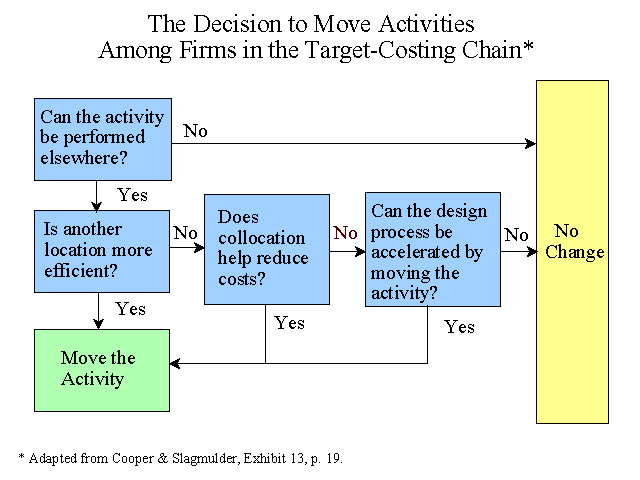 The Decision to Move Activities Among Firms in the Target-Costing Chain*

Can the activity be performed elsewhere?

No

Yes

Is another location more efficient?

No

Does collocation help reduce costs?

No

Can the design process be accelerated by moving the activity?

No

No Change

Yes

Yes

Yes

Move the Activity

* Adapted from Cooper & Slagmulder, Exhibit 13, p. 19.